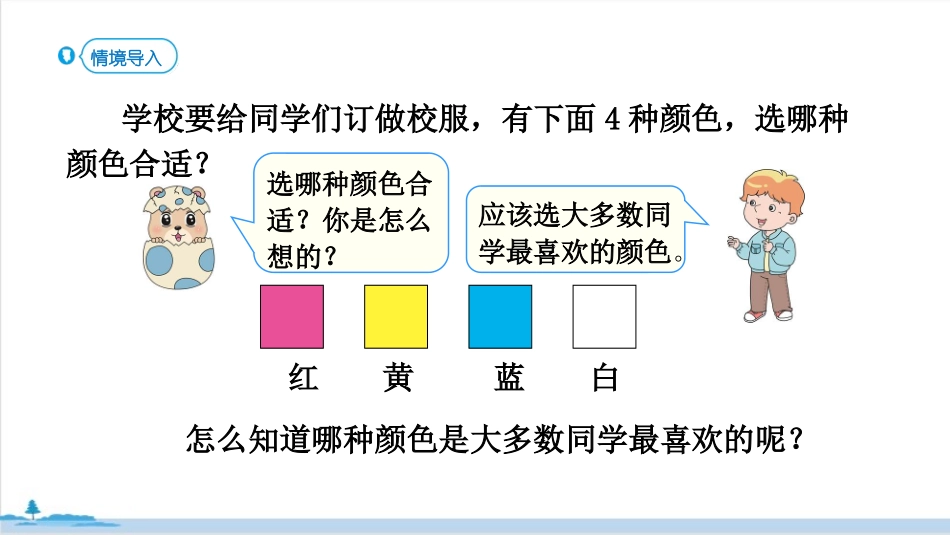 情境导入

学校要给同学们订做校服，有下面 4 种颜色，选哪种颜色合适？

选哪种颜色合适？你是怎么想的？

应该选大多数同学最喜欢的颜色。

红 黄 蓝 白

怎么知道哪种颜色是大多数同学最喜欢的呢？